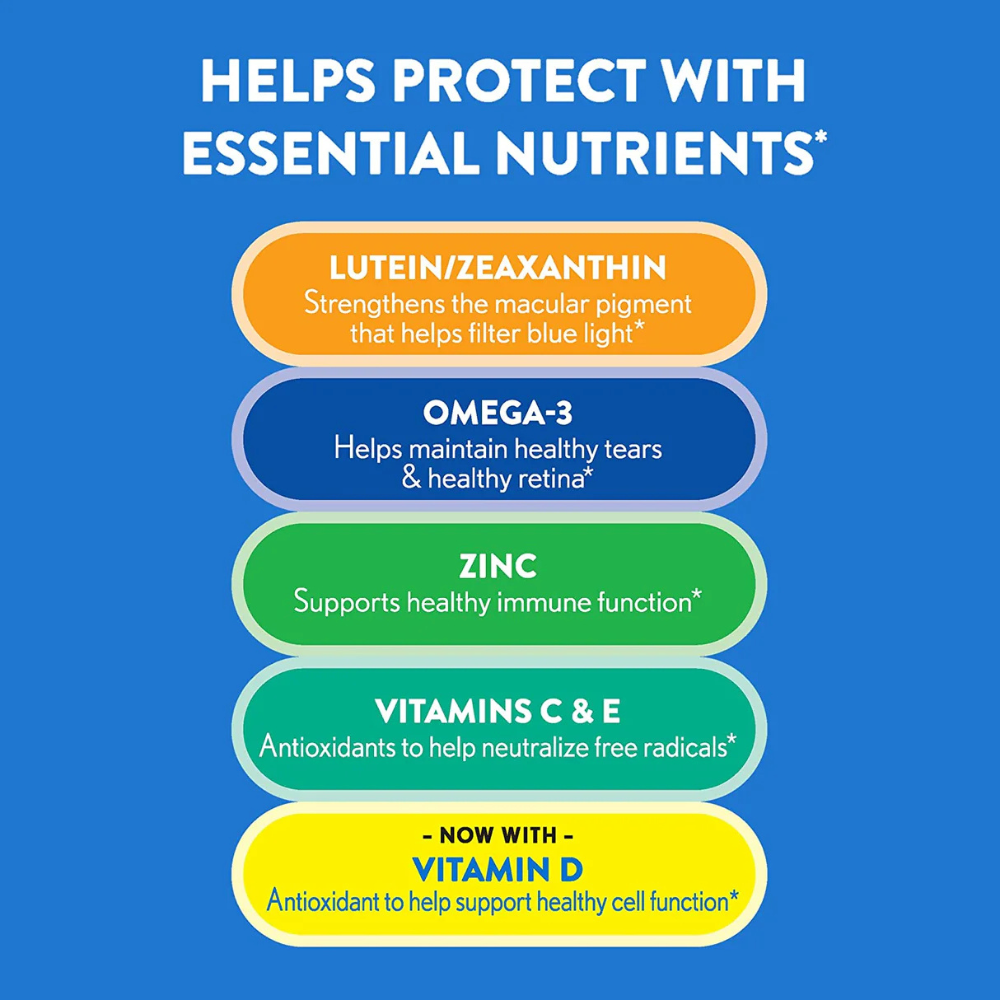 HELPS PROTECT WITH ESSENTIAL NUTRIENTS*

LUTEIN/ZEAXANTHIN
Strengthens the macular pigment that helps filter blue light*

OMEGA-3
Helps maintain healthy tears & healthy retina*

ZINC
Supports healthy immune function*

VITAMINS C & E
Antioxidants to help neutralize free radicals*

- NOW WITH -
VITAMIN D
Antioxidant to help support healthy cell function*